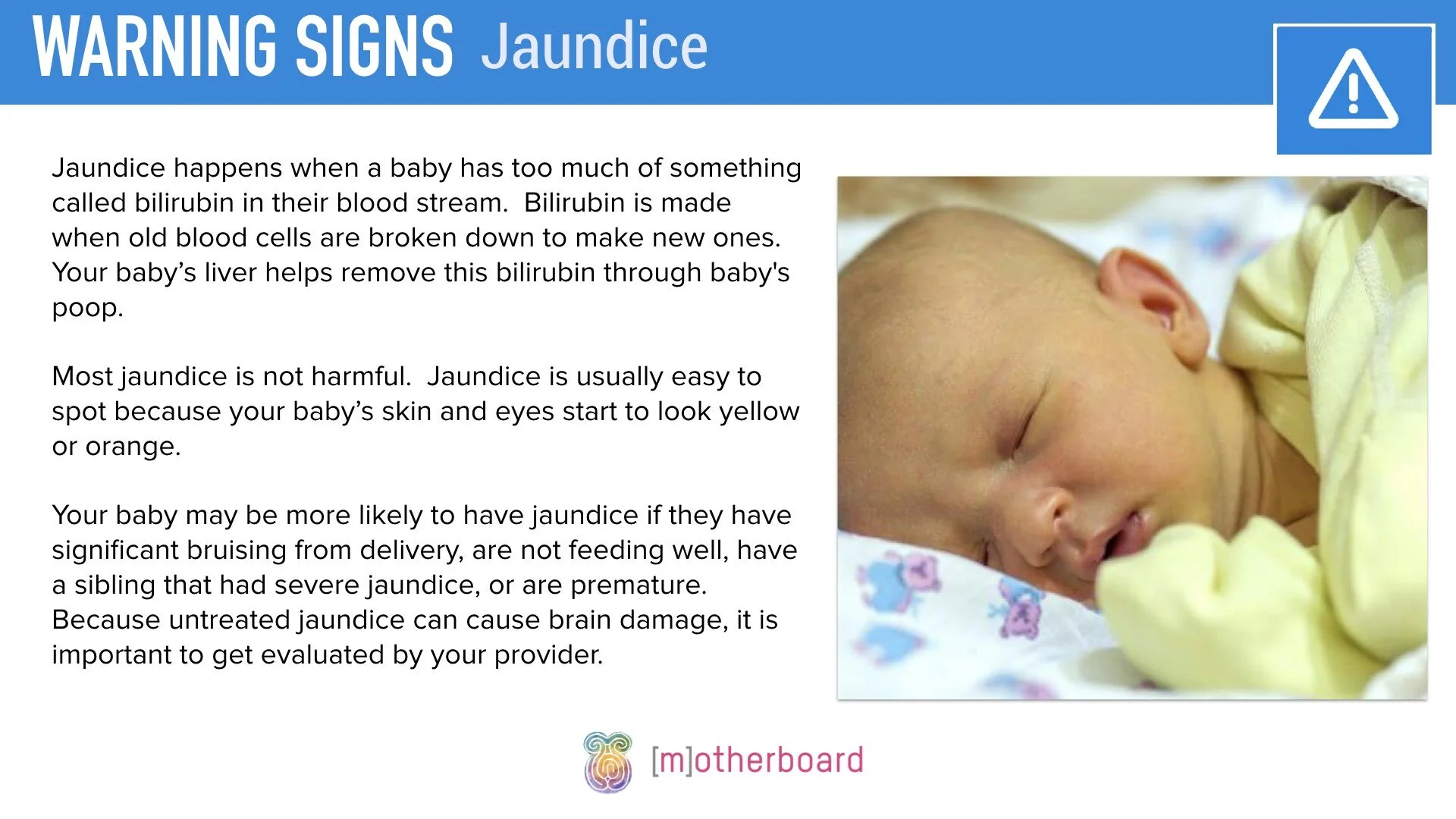 WARNING SIGNS Jaundice

Jaundice happens when a baby has too much of something called bilirubin in their blood stream. Bilirubin is made when old blood cells are broken down to make new ones. Your baby's liver helps remove this bilirubin through baby's poop.

Most jaundice is not harmful. Jaundice is usually easy to spot because your baby's skin and eyes start to look yellow or orange.

Your baby may be more likely to have jaundice if they have significant bruising from delivery, are not feeding well, have a sibling that had severe jaundice, or are premature. Because untreated jaundice can cause brain damage, it is important to get evaluated by your provider.

[m]otherboard